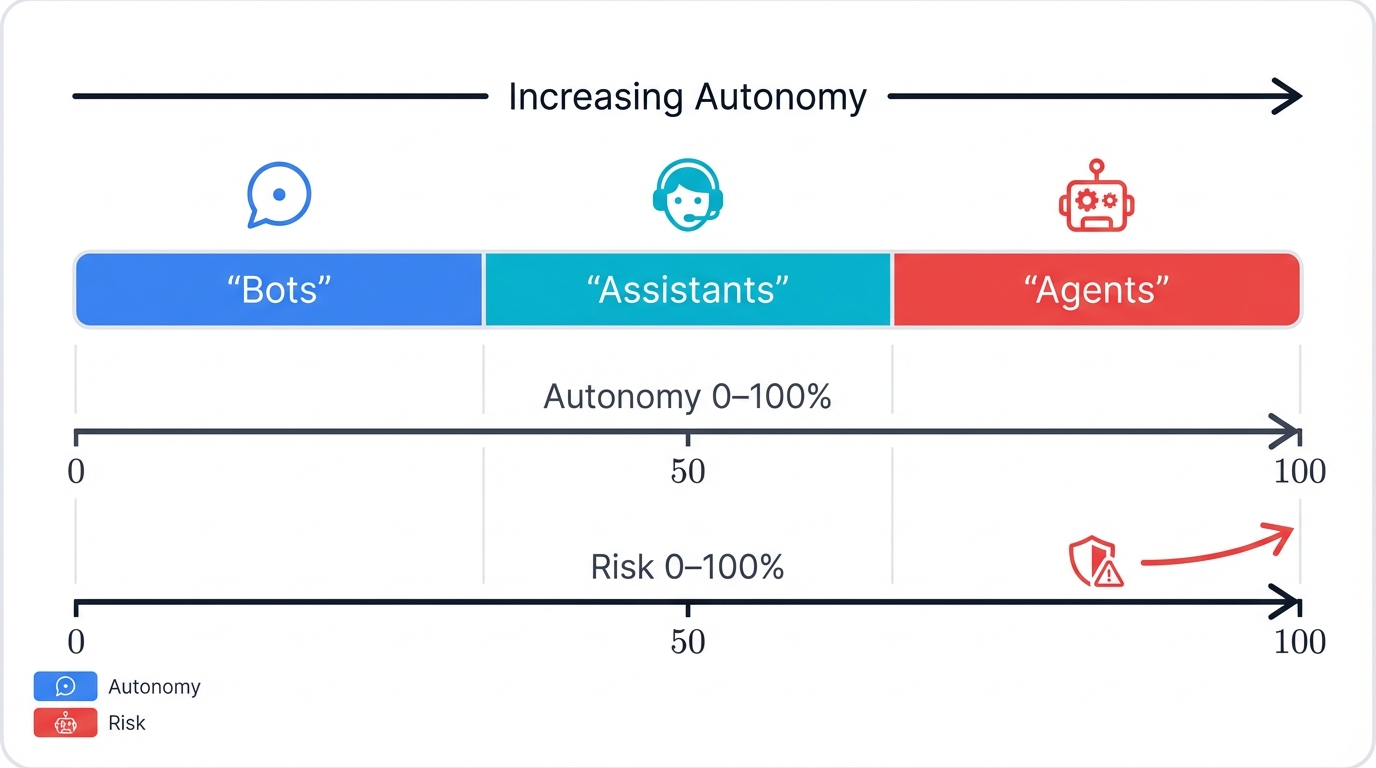 Increasing Autonomy

“Bots” “Assistants” “Agents”

Autonomy 0–100%

0 50 100

Risk 0–100%

0 50 100

Autonomy
Risk